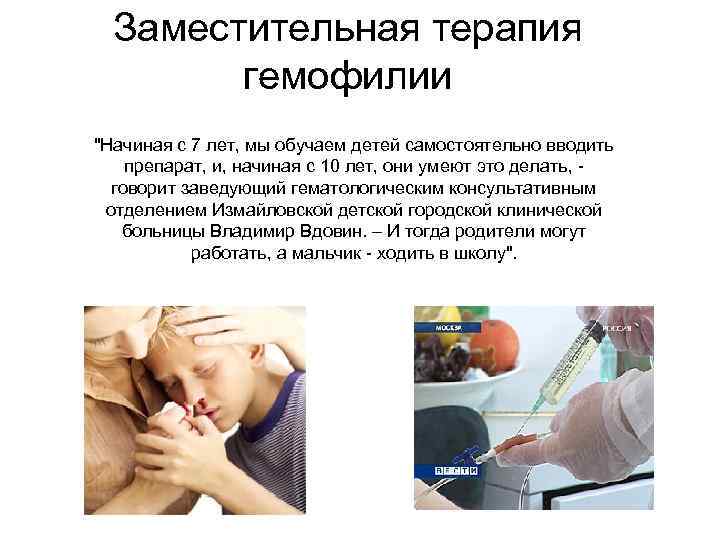 Заместительная терапия гемофилии

"Начиная с 7 лет, мы обучаем детей самостоятельно вводить препарат, и, начиная с 10 лет, они умеют это делать, - говорит заведующий гематологическим консультативным отделением Измайловской детской городской клинической больницы Владимир Вдовин. – И тогда родители могут работать, а мальчик - ходить в школу".

МОСКВА

РОССИЯ

ВЕСТИ